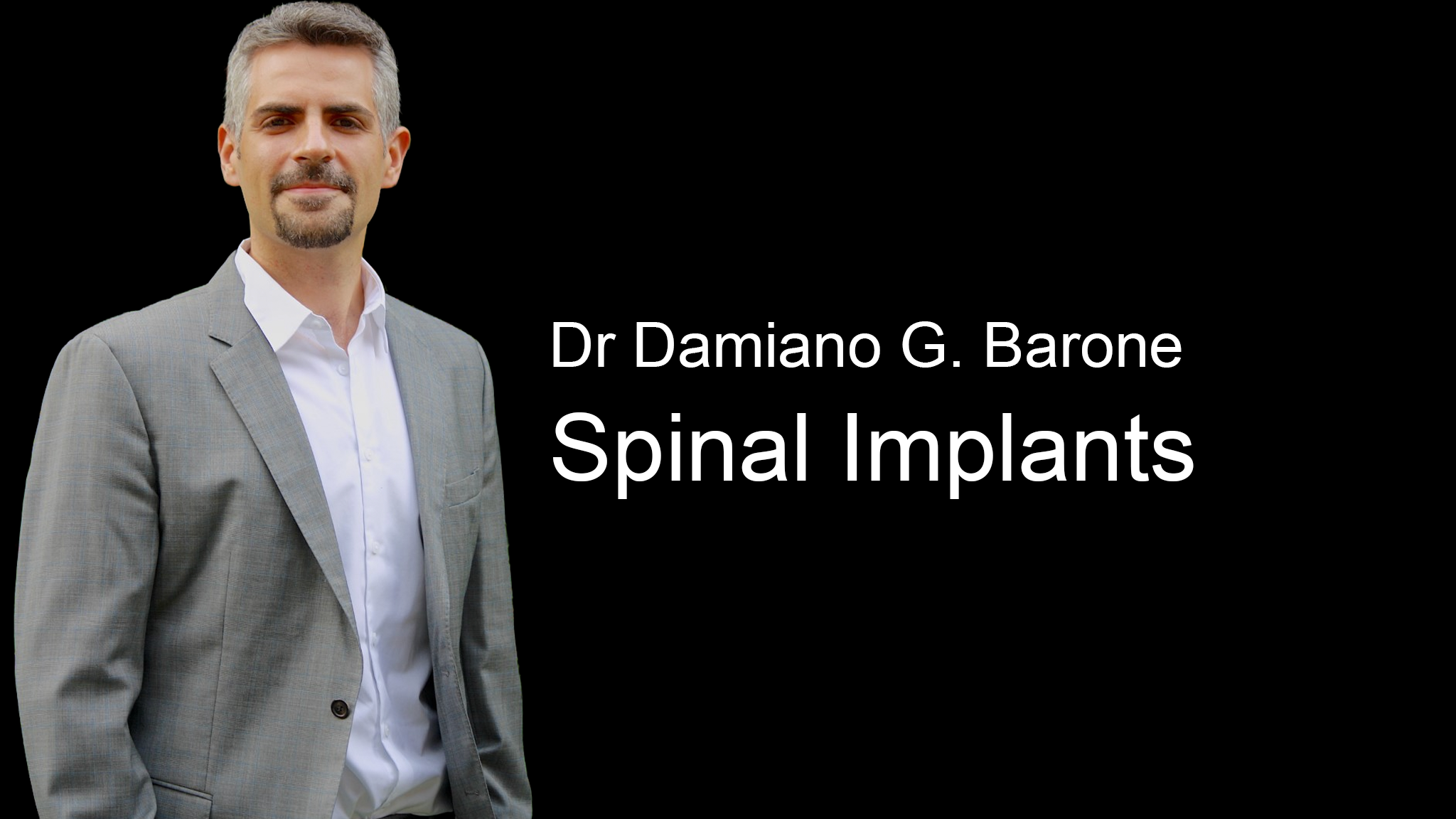 Dr Damiano G. Barone
Spinal Implants